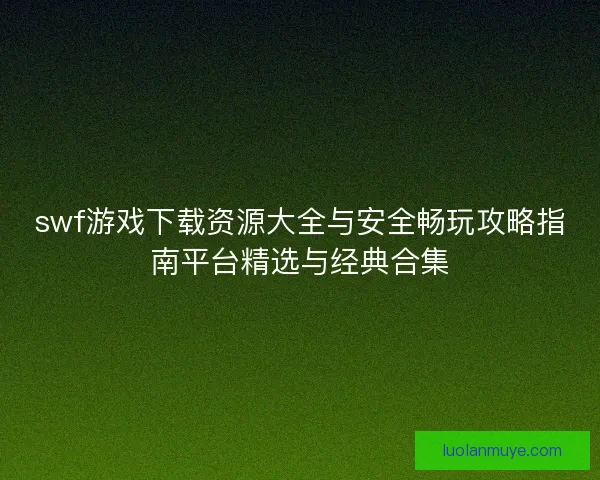 swf游戏下载资源大全与安全畅玩攻略指南平台精选与经典合集

luolanmuye.com